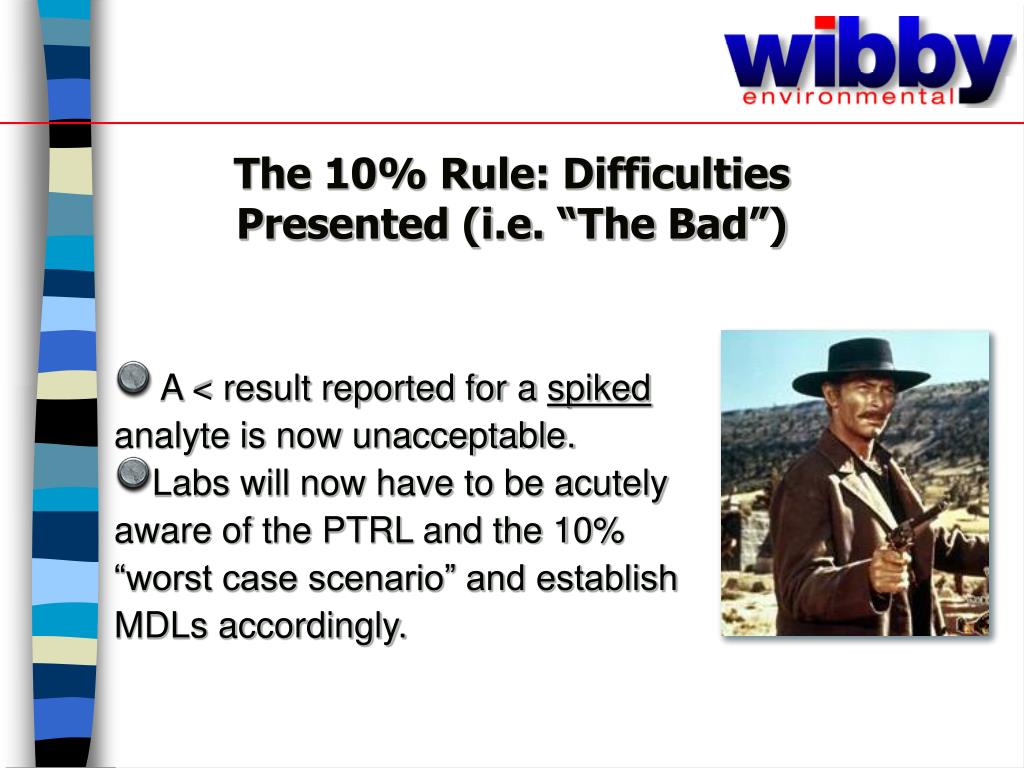 wibby
environmental

The 10% Rule: Difficulties Presented (i.e. “The Bad”)

A < result reported for a spiked analyte is now unacceptable.

Labs will now have to be acutely aware of the PTRL and the 10% “worst case scenario” and establish MDLs accordingly.